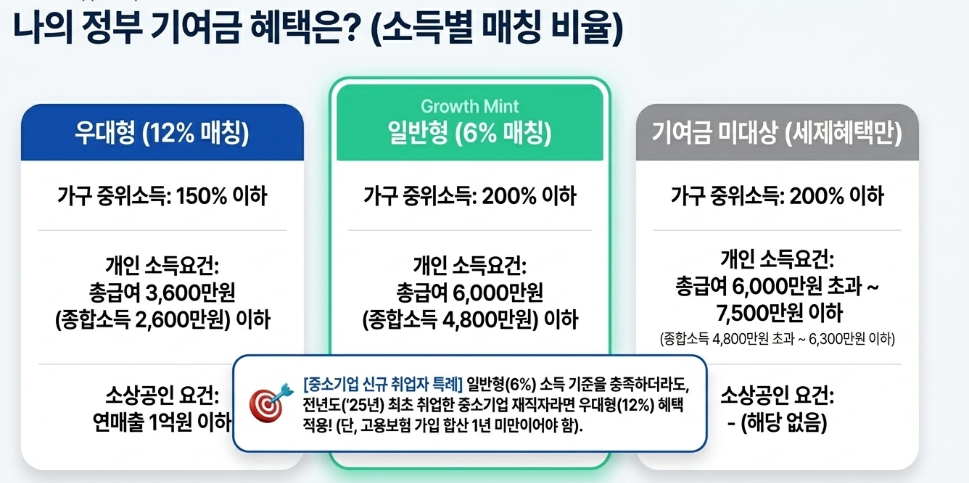 나의 정부 기여금 혜택은? (소득별 매칭 비율)

우대형 (12% 매칭)

가구 중위소득: 150% 이하

개인 소득요건: 총급여 3,600만원 (종합소득 2,600만원) 이하

소상공인 요건: 연매출 1억원 이하

Growth Mint
일반형 (6% 매칭)

가구 중위소득: 200% 이하

개인 소득요건: 총급여 6,000만원 (종합소득 4,800만원) 이하

기여금 미대상 (세제혜택만)

가구 중위소득: 200% 이하

개인 소득요건: 총급여 6,000만원 초과 ~ 7,500만원 이하

(종합소득 4,800만원 초과 ~ 6,300만원 이하)

소상공인 요건: - (해당 없음)

[중소기업 신규 취업자 특례] 일반형(6%) 소득 기준을 충족하더라도, 전년도('25년) 최초 취업한 중소기업 재직자라면 우대형(12%) 혜택 적용! (단, 고용보험 가입 합산 1년 미만이어야 함).